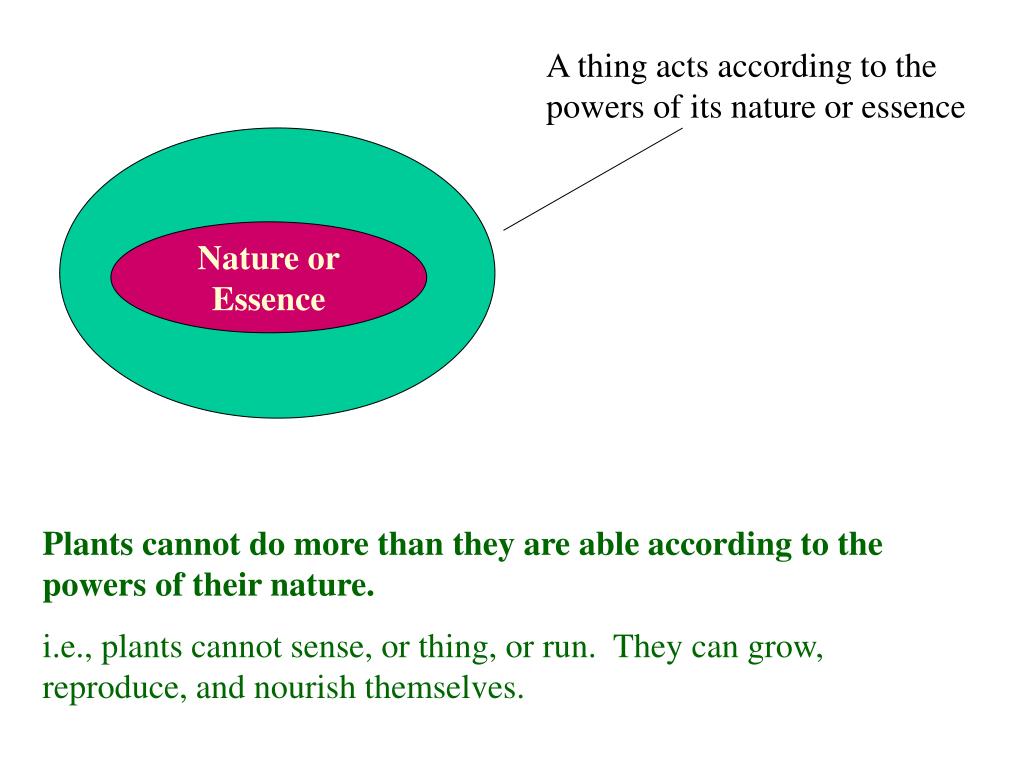 A thing acts according to the powers of its nature or essence

Nature or Essence

Plants cannot do more than they are able according to the powers of their nature.

i.e., plants cannot sense, or thing, or run. They can grow, reproduce, and nourish themselves.